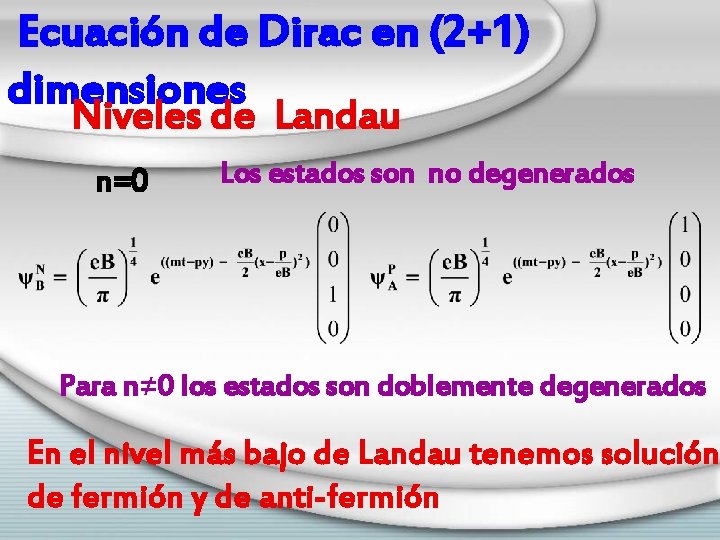 Ecuación de Dirac en (2+1) dimensiones

Niveles de Landau

n=0 Los estados son no degenerados

$\psi_B^N = \left(\frac{eB}{\pi}\right)^{\frac{1}{4}} e^{((mt-py) - \frac{eB}{2}(x-\frac{p}{eB})^2)} \begin{pmatrix} 0 \\ 0 \\ 1 \\ 0 \end{pmatrix}$ $\psi_A^P = \left(\frac{eB}{\pi}\right)^{\frac{1}{4}} e^{((mt-py) - \frac{eB}{2}(x-\frac{p}{eB})^2)} \begin{pmatrix} 1 \\ 0 \\ 0 \\ 0 \end{pmatrix}$

Para n≠0 los estados son doblemente degenerados

En el nivel más bajo de Landau tenemos solución de fermión y de anti-fermión